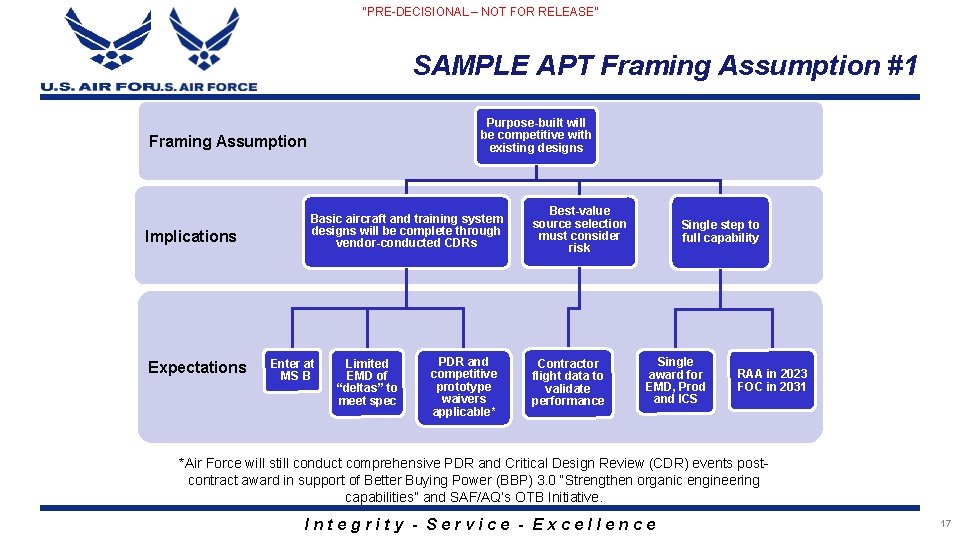 "PRE-DECISIONAL – NOT FOR RELEASE"

U.S. AIR FORU.S. AIR FORCE

SAMPLE APT Framing Assumption #1

Framing Assumption

Purpose-built will be competitive with existing designs

Implications

Basic aircraft and training system designs will be complete through vendor-conducted CDRs

Best-value source selection must consider risk

Single step to full capability

Expectations

Enter at MS B

Limited EMD of "deltas" to meet spec

PDR and competitive prototype waivers applicable*

Contractor flight data to validate performance

Single award for EMD, Prod and ICS

RAA in 2023 FOC in 2031

*Air Force will still conduct comprehensive PDR and Critical Design Review (CDR) events post-contract award in support of Better Buying Power (BBP) 3.0 "Strengthen organic engineering capabilities" and SAF/AQ's OTB Initiative.

Integrity - Service - Excellence

17